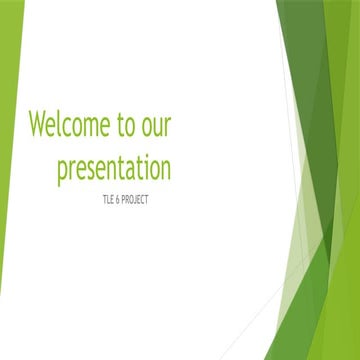 Welcome to our presentation

TLE 6 PROJECT